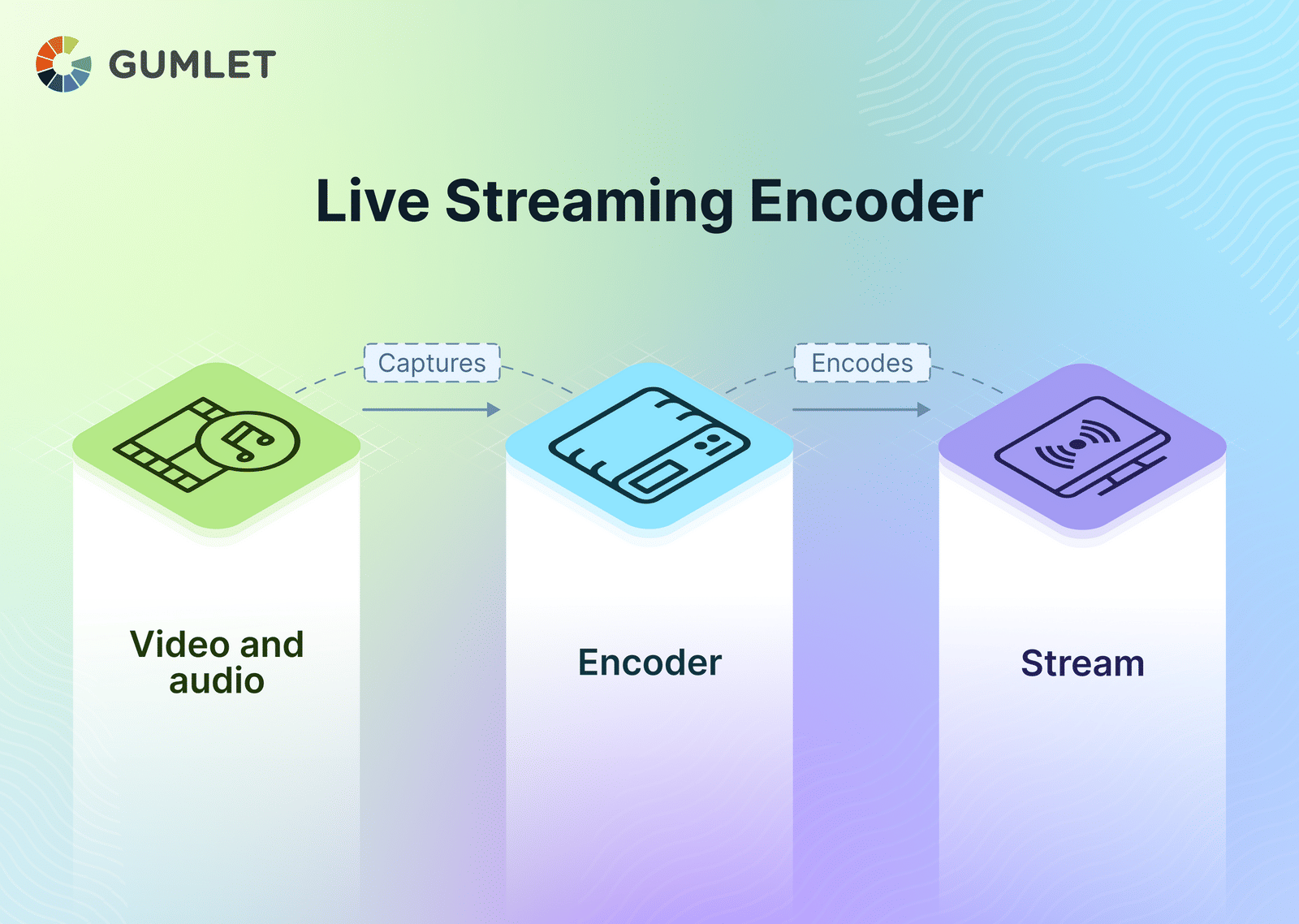 GUMLET

Live Streaming Encoder

Captures

Encodes

Video and audio

Encoder

Stream